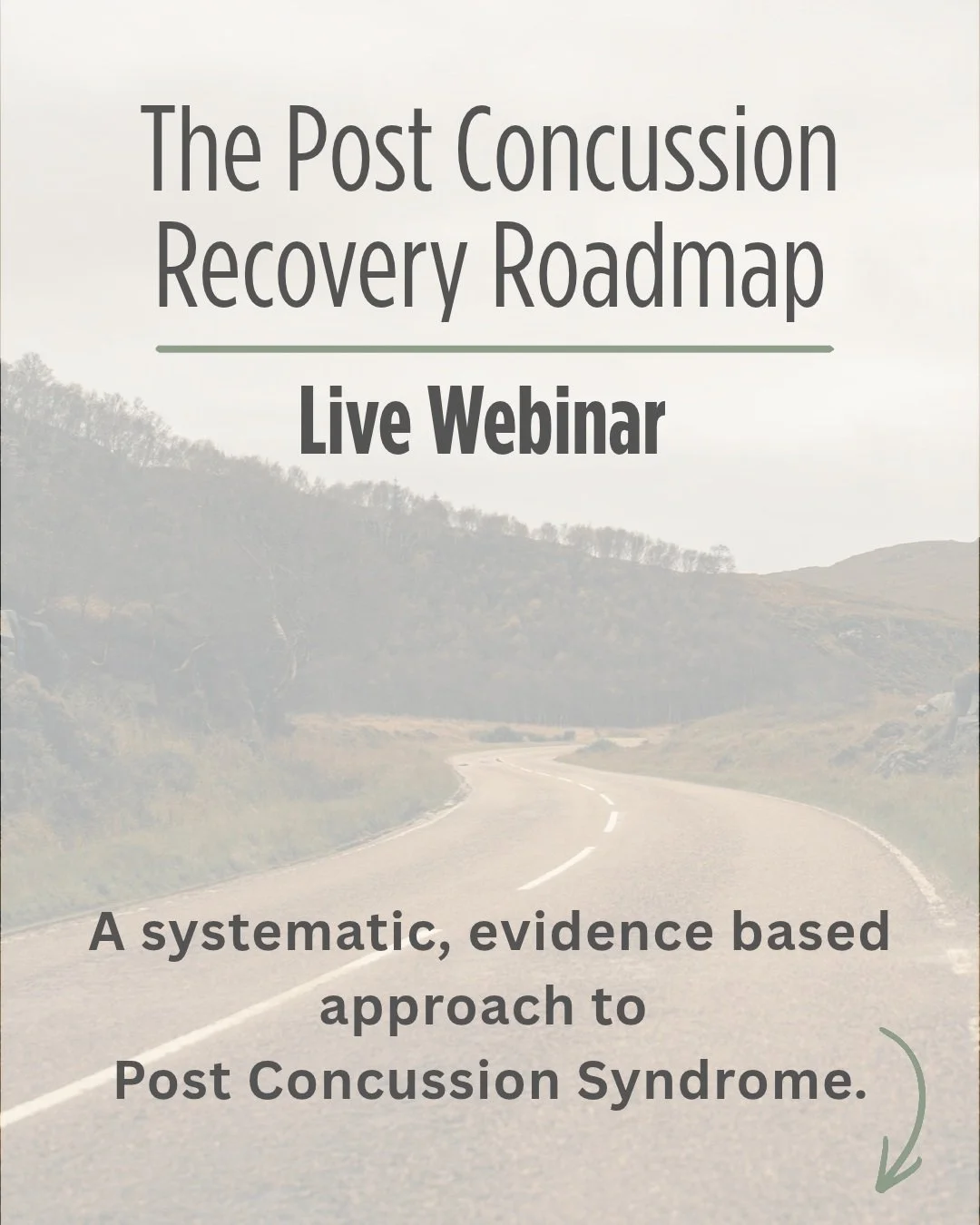 The Post Concussion Recovery Roadmap

Live Webinar

A systematic, evidence based approach to Post Concussion Syndrome.